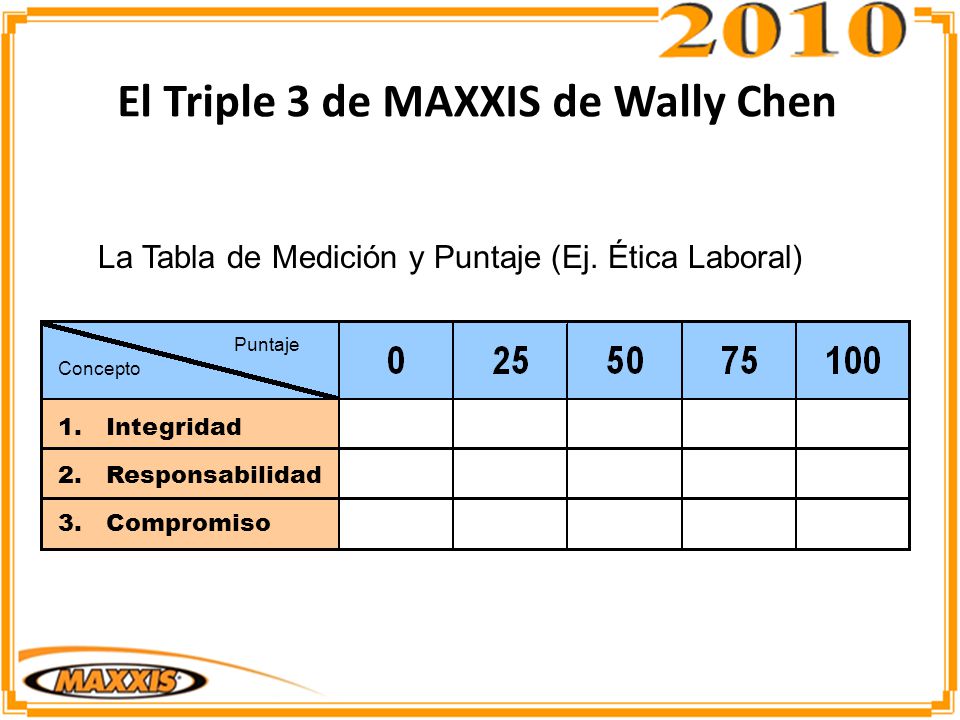 2010

El Triple 3 de MAXXIS de Wally Chen

La Tabla de Medición y Puntaje (Ej. Ética Laboral)

| Puntaje / Concepto | 0 | 25 | 50 | 75 | 100 |
|---|---|---|---|---|---|
| 1. Integridad | | | | | |
| 2. Responsabilidad | | | | | |
| 3. Compromiso | | | | | |

MAXXIS